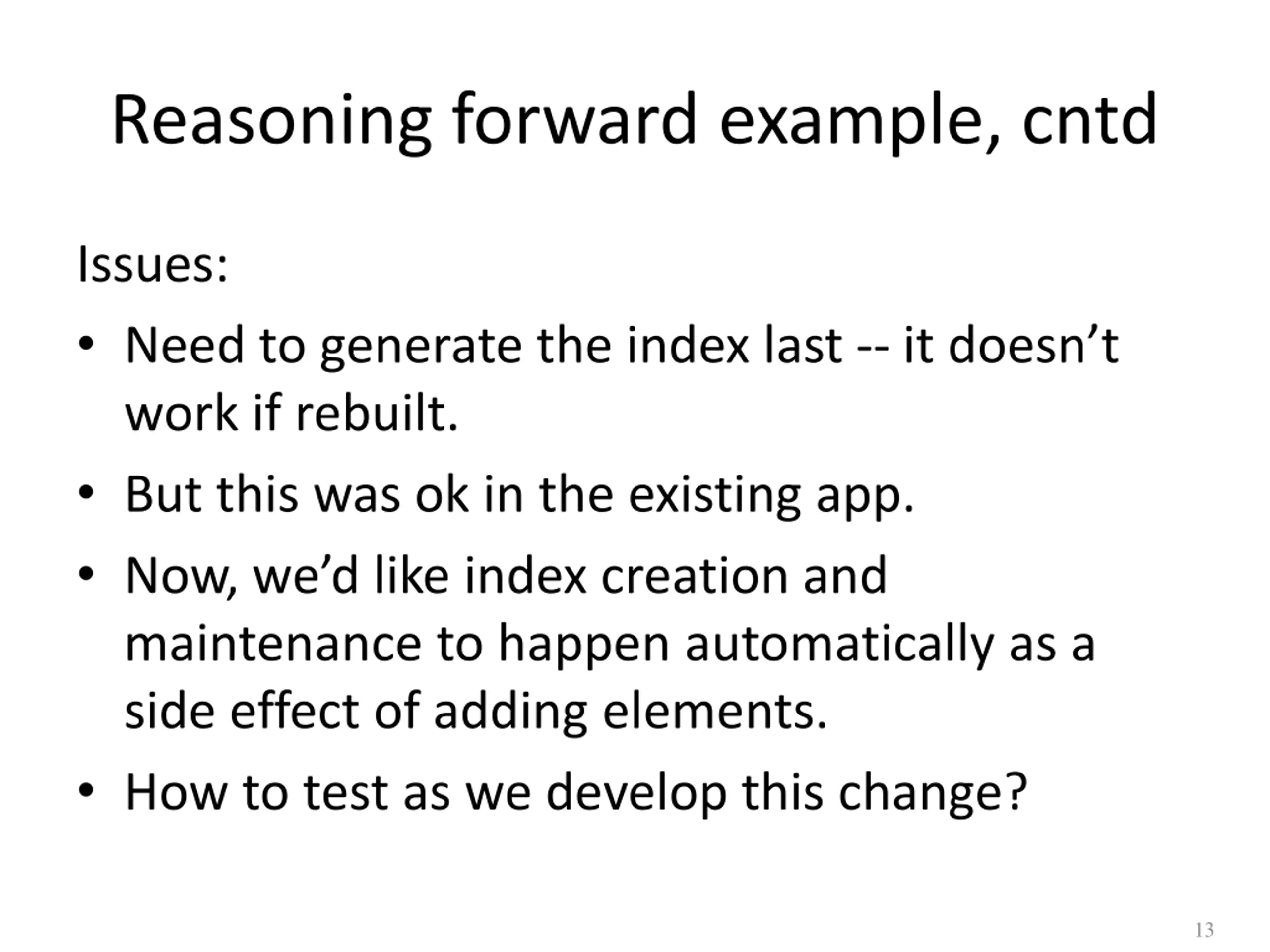 Reasoning forward example, cntd

Issues:

• Need to generate the index last -- it doesn’t work if rebuilt.
• But this was ok in the existing app.
• Now, we’d like index creation and maintenance to happen automatically as a side effect of adding elements.
• How to test as we develop this change?

13